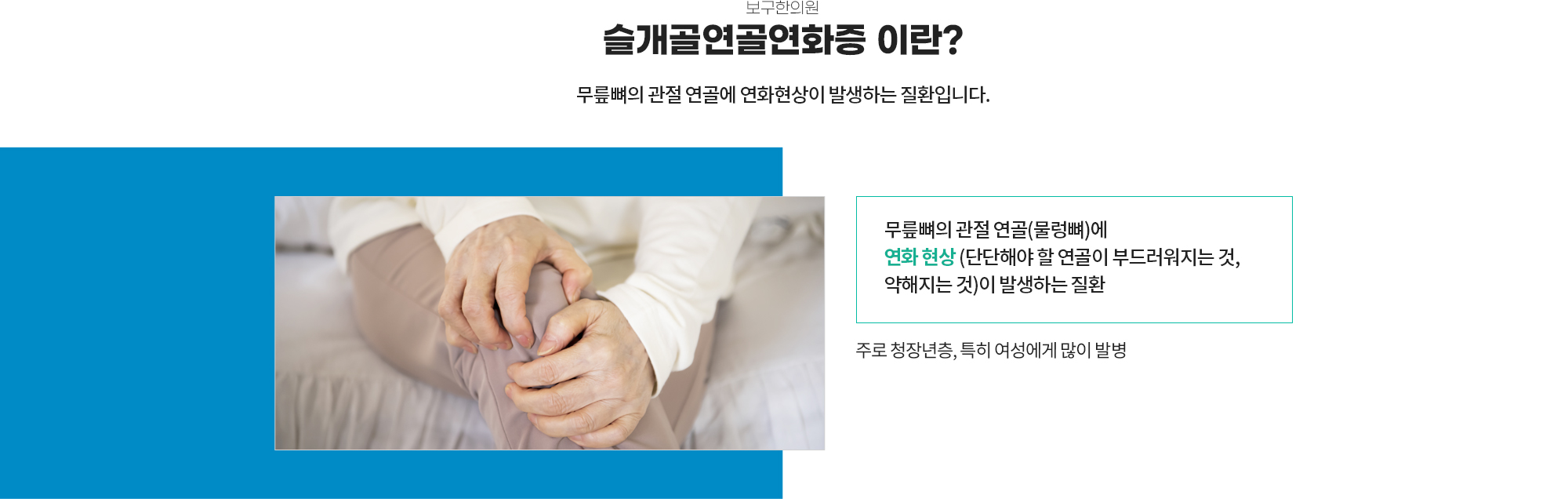 보구한의원
슬개골연골연화증 이란?

무릎뼈의 관절 연골에 연화현상이 발생하는 질환입니다.

무릎뼈의 관절 연골(물렁뼈)에
연화 현상 (단단해야 할 연골이 부드러워지는 것, 약해지는 것)이 발생하는 질환

주로 청장년층, 특히 여성에게 많이 발병